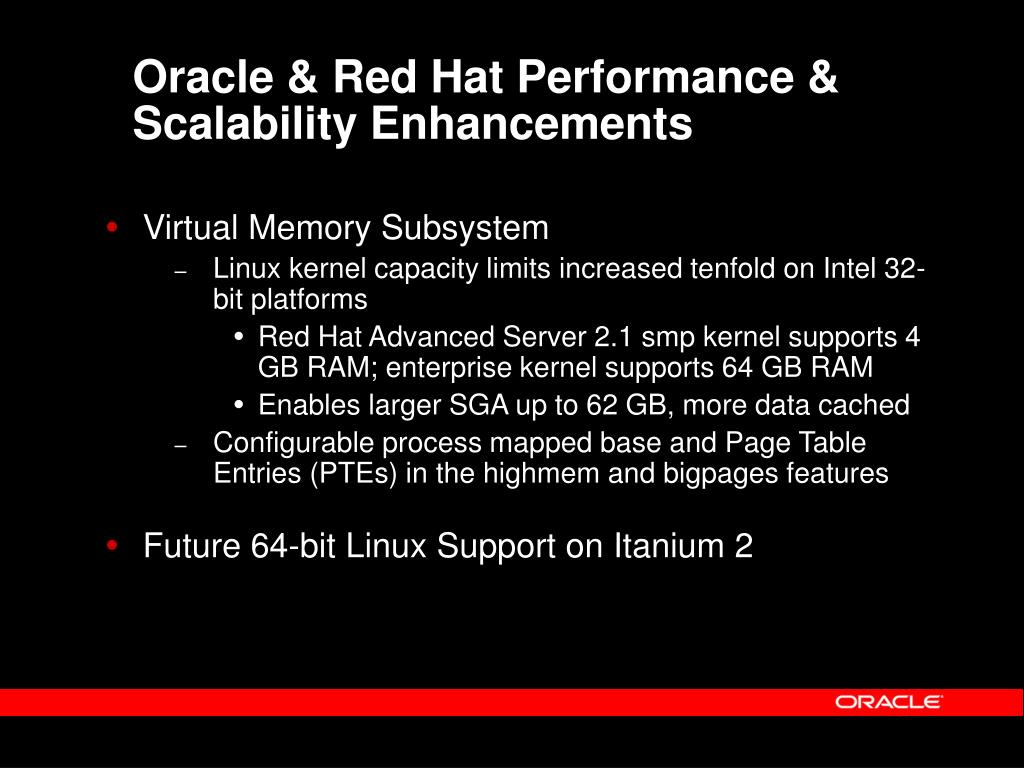 Oracle & Red Hat Performance & Scalability Enhancements

• Virtual Memory Subsystem
– Linux kernel capacity limits increased tenfold on Intel 32-bit platforms
• Red Hat Advanced Server 2.1 smp kernel supports 4 GB RAM; enterprise kernel supports 64 GB RAM
• Enables larger SGA up to 62 GB, more data cached
– Configurable process mapped base and Page Table Entries (PTEs) in the highmem and bigpages features

• Future 64-bit Linux Support on Itanium 2

ORACLE